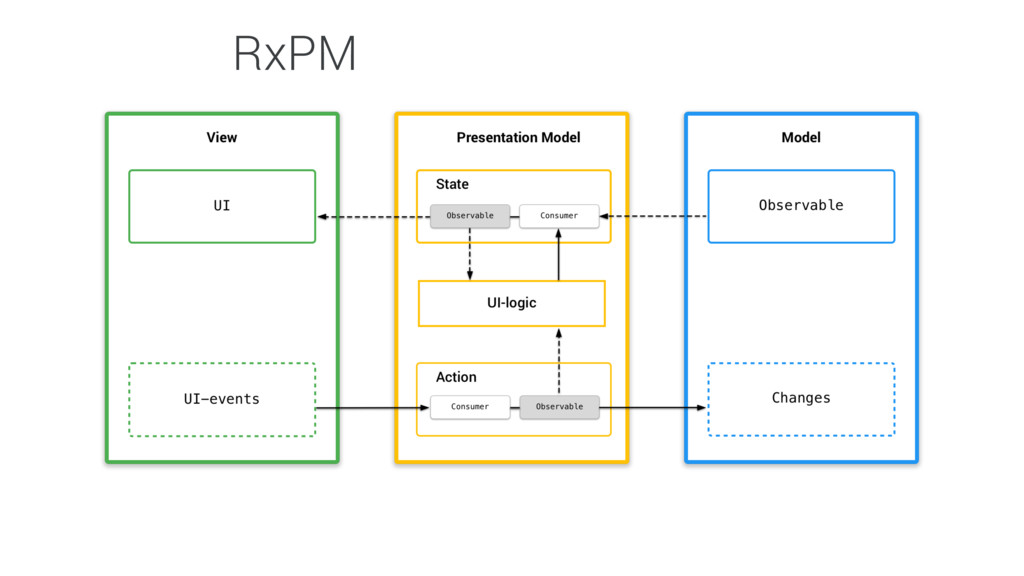 RxPM

View

UI

UI–events

Presentation Model

State

Observable

Consumer

UI-logic

Action

Consumer

Observable

Model

Observable

Changes